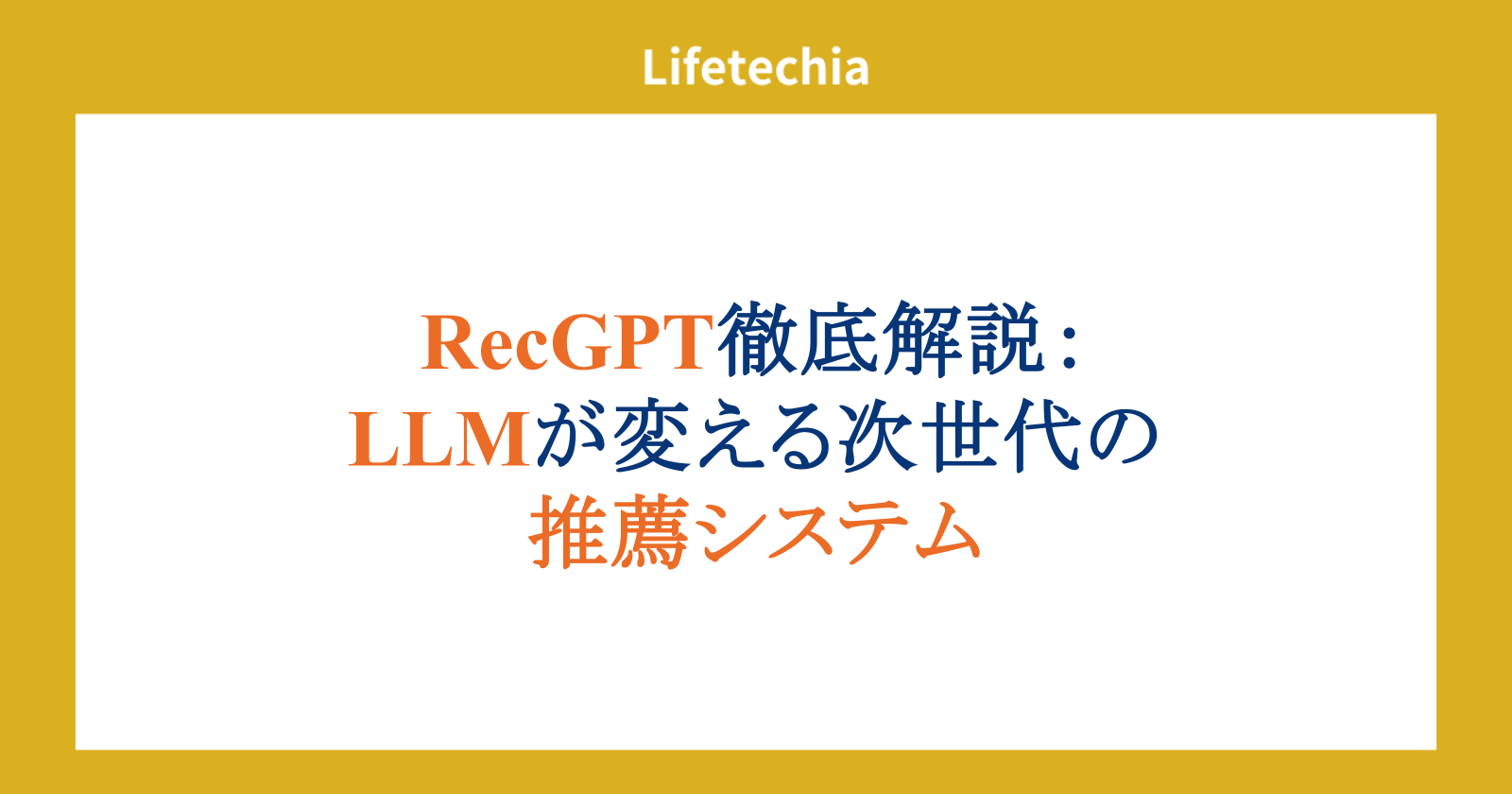 Lifetechia

RecGPT徹底解説：
LLMが変える次世代の
推薦システム